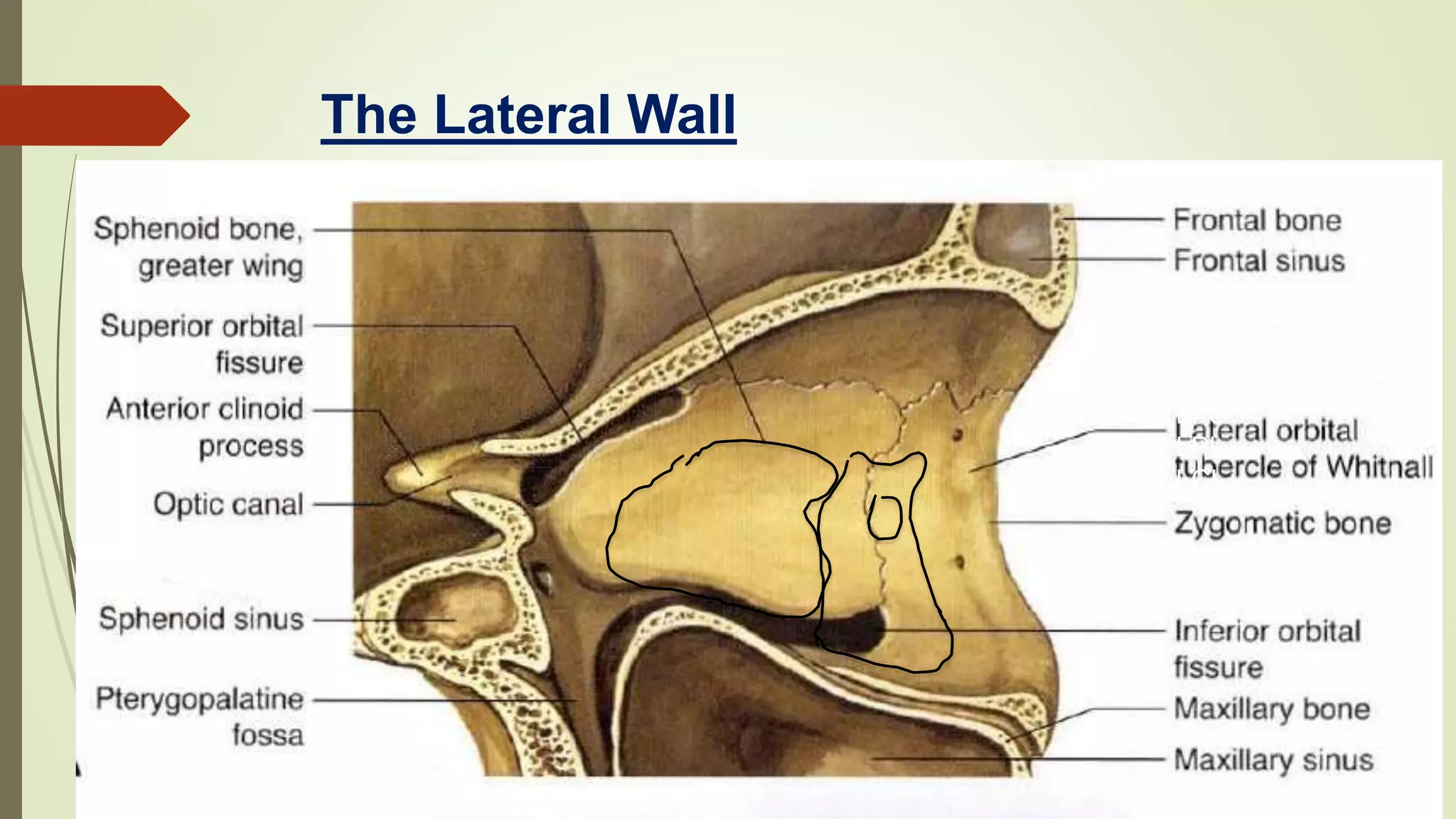 The Lateral Wall

Sphenoid bone, greater wing

Superior orbital fissure

Anterior clinoid process

Optic canal

Sphenoid sinus

Pterygopalatine fossa

Frontal bone

Frontal sinus

Lateral orbital tubercle of Whitnall

Zygomatic bone

Inferior orbital fissure

Maxillary bone

Maxillary sinus